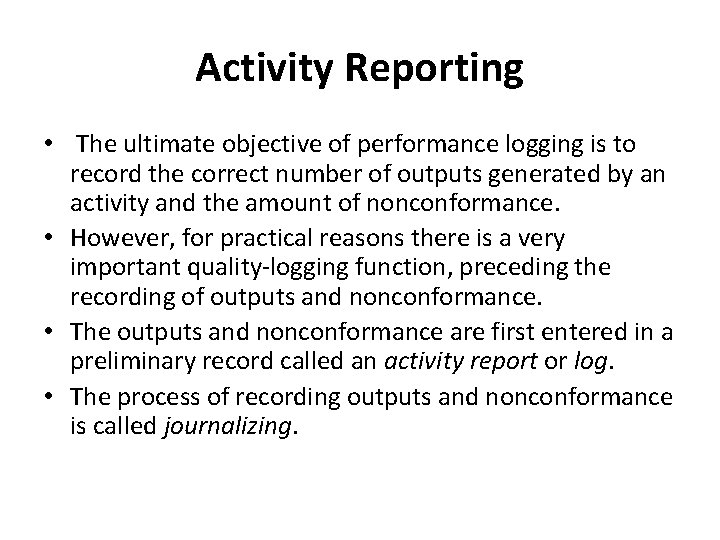 Activity Reporting

• The ultimate objective of performance logging is to record the correct number of outputs generated by an activity and the amount of nonconformance.

• However, for practical reasons there is a very important quality-logging function, preceding the recording of outputs and nonconformance.

• The outputs and nonconformance are first entered in a preliminary record called an activity report or log.

• The process of recording outputs and nonconformance is called journalizing.